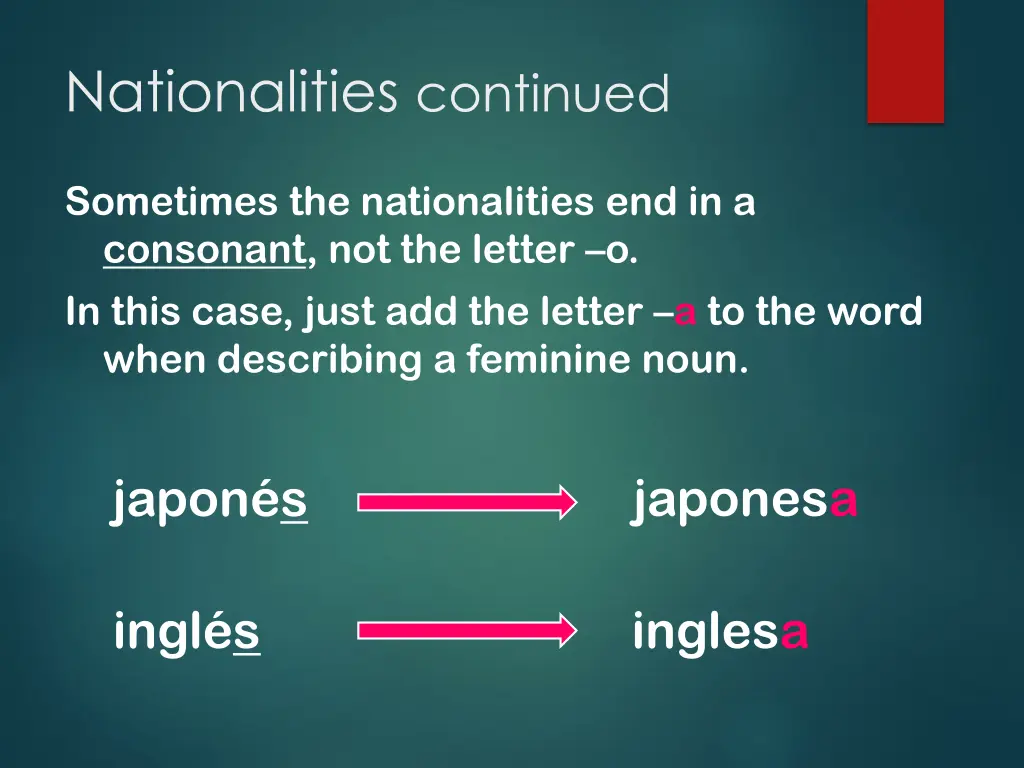 Nationalities continued

Sometimes the nationalities end in a consonant, not the letter –o.

In this case, just add the letter –a to the word when describing a feminine noun.

japonés japonesa

inglés inglesa